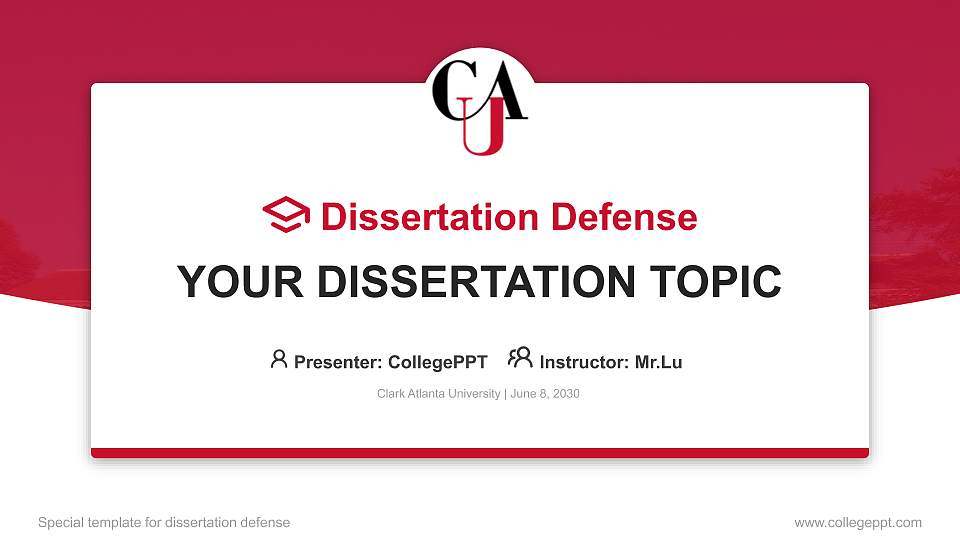 CAU

Dissertation Defense

YOUR DISSERTATION TOPIC

Presenter: CollegePPT Instructor: Mr.Lu

Clark Atlanta University | June 8, 2030

Special template for dissertation defense

www.collegeppt.com